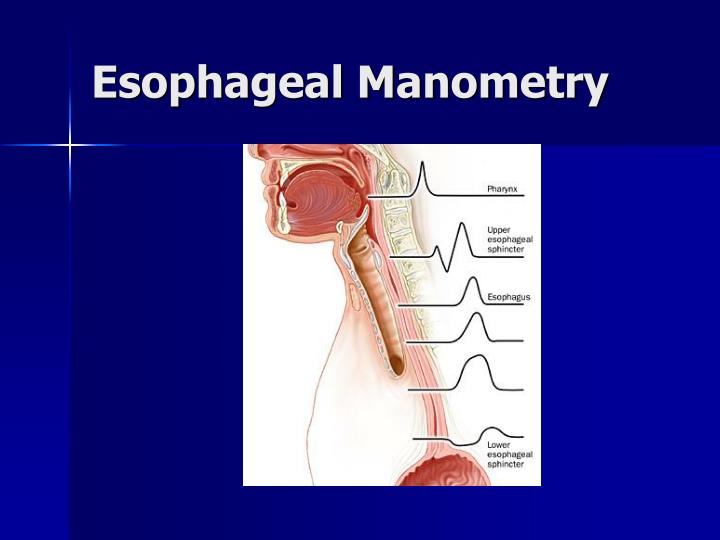 Esophageal Manometry

Pharynx

Upper esophageal sphincter

Esophagus

Lower esophageal sphincter